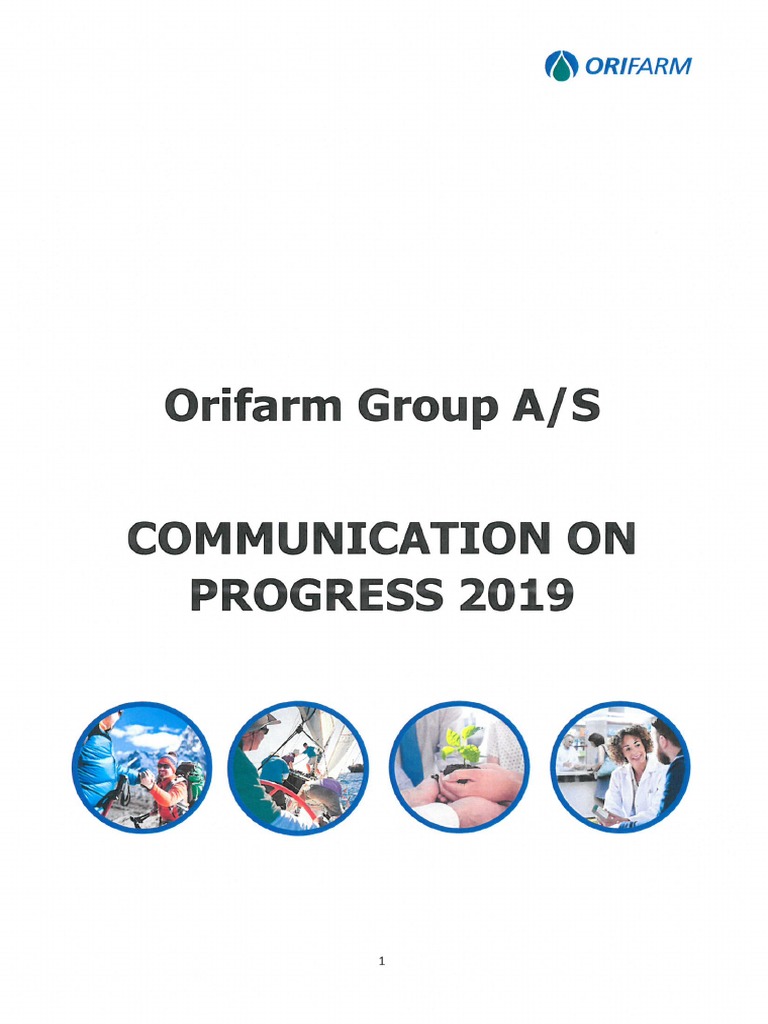 ORIFARM

Orifarm Group A/S

COMMUNICATION ON PROGRESS 2019

1